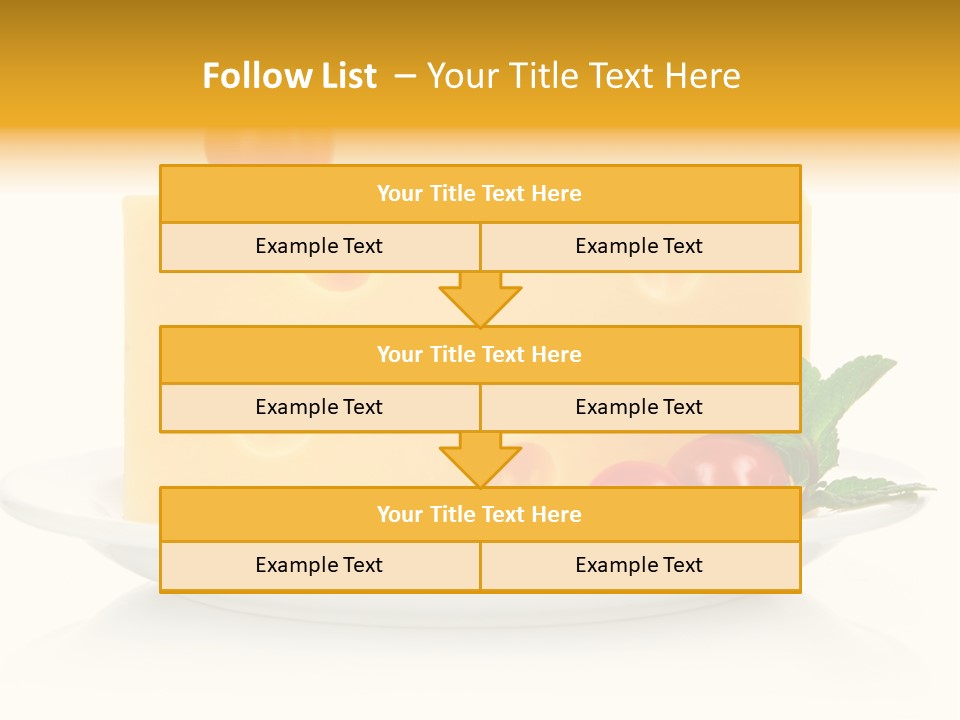 Follow List – Your Title Text Here

Your Title Text Here

Example Text

Example Text

Your Title Text Here

Example Text

Example Text

Your Title Text Here

Example Text

Example Text